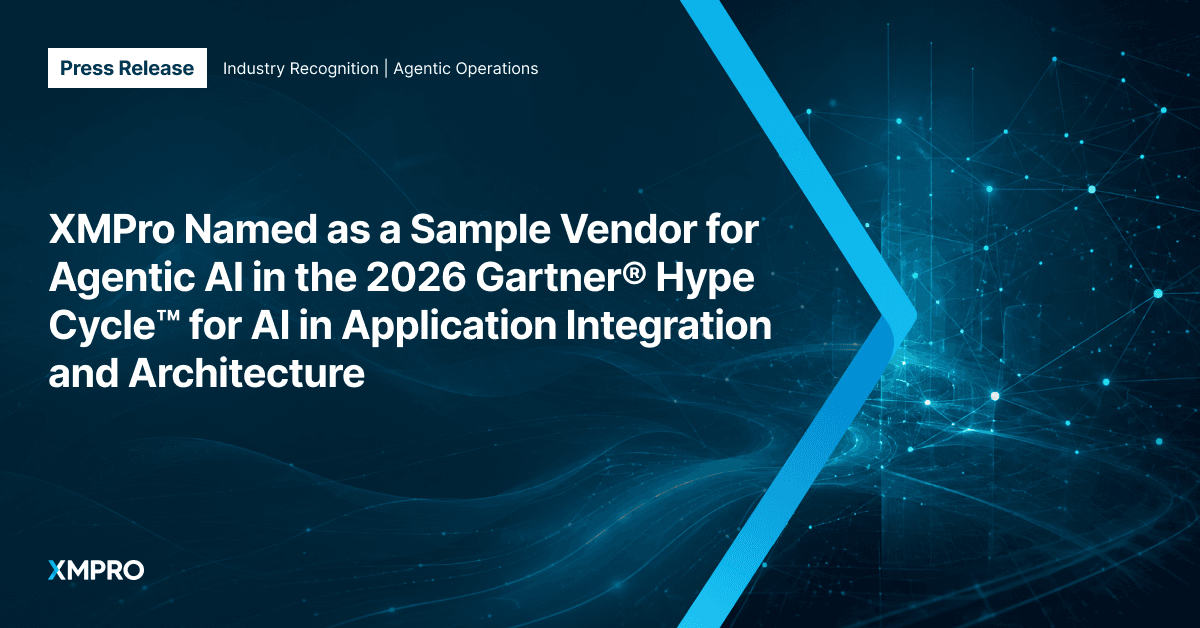 Press Release

Industry Recognition | Agentic Operations

XMPro Named as a Sample Vendor for Agentic AI in the 2026 Gartner® Hype Cycle™ for AI in Application Integration and Architecture

XMPRO